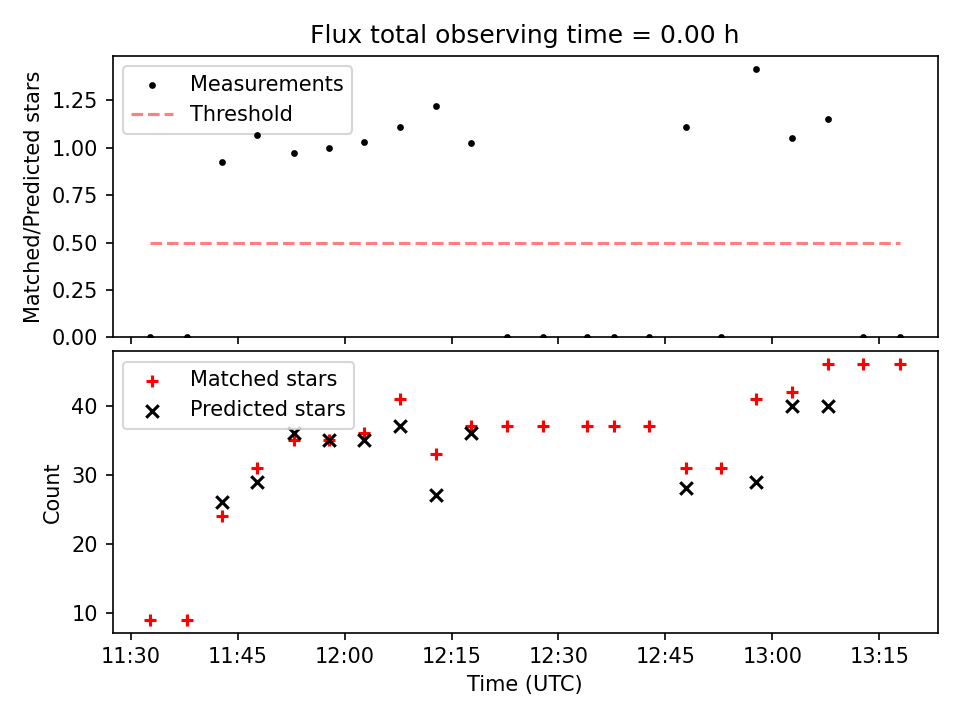 Flux total observing time = 0.00 h

Measurements
Threshold

Matched/Predicted stars

1.25
1.00
0.75
0.50
0.25
0.00

Matched stars
Predicted stars

Count

40
30
20
10

11:30
11:45
12:00
12:15
12:30
12:45
13:00
13:15

Time (UTC)